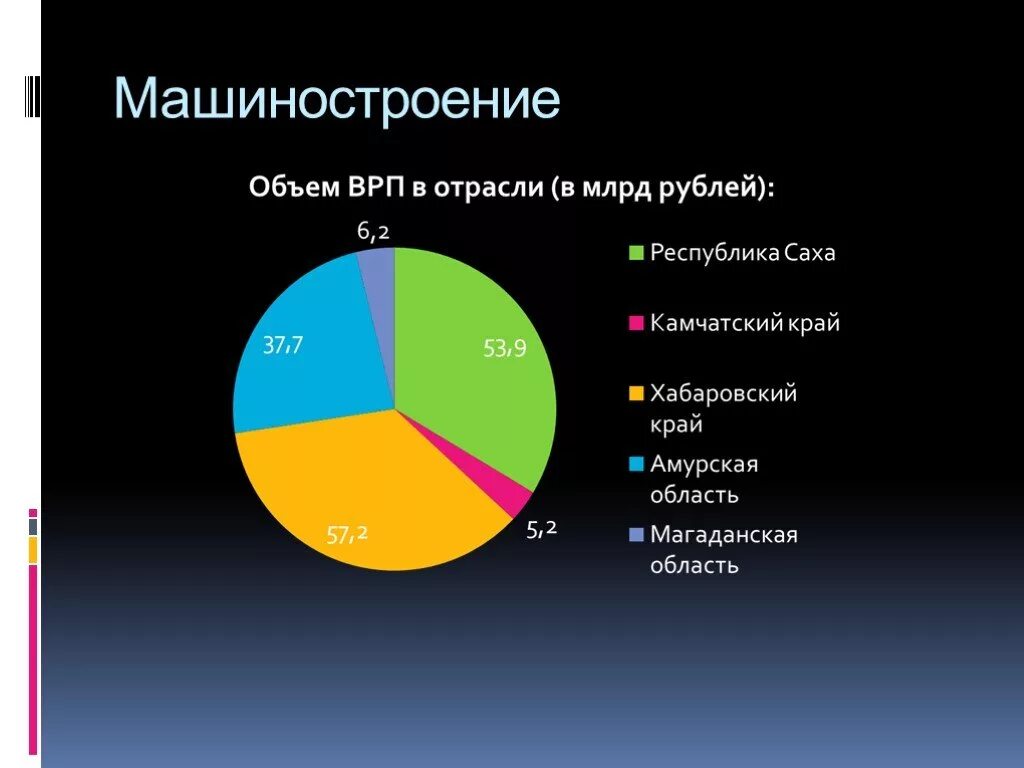 Машиностроение

Объем ВРП в отрасли (в млрд рублей):

6,2
37,7
53,9
57,2
5,2

Республика Саха
Камчатский край
Хабаровский край
Амурская область
Магаданская область